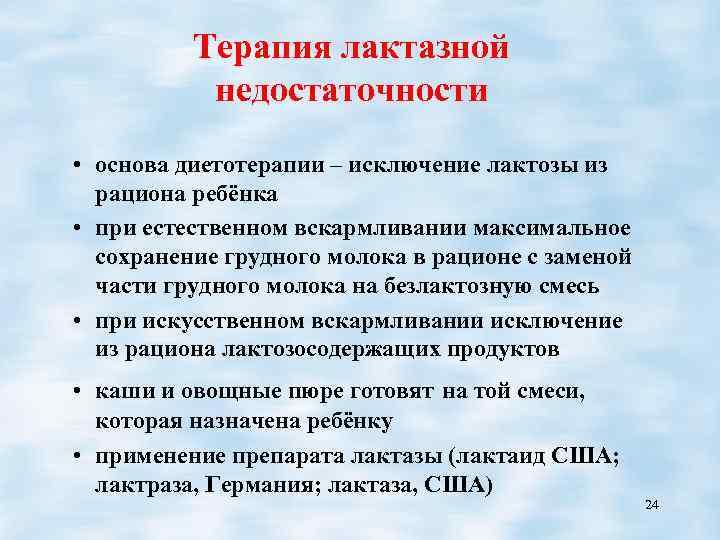 Терапия лактазной недостаточности

• основа диетотерапии – исключение лактозы из рациона ребёнка
• при естественном вскармливании максимальное сохранение грудного молока в рационе с заменой части грудного молока на безлактозную смесь
• при искусственном вскармливании исключение из рациона лактозосодержащих продуктов
• каши и овощные пюре готовят на той смеси, которая назначена ребёнку
• применение препарата лактазы (лактаид США; лактраза, Германия; лактаза, США)

24